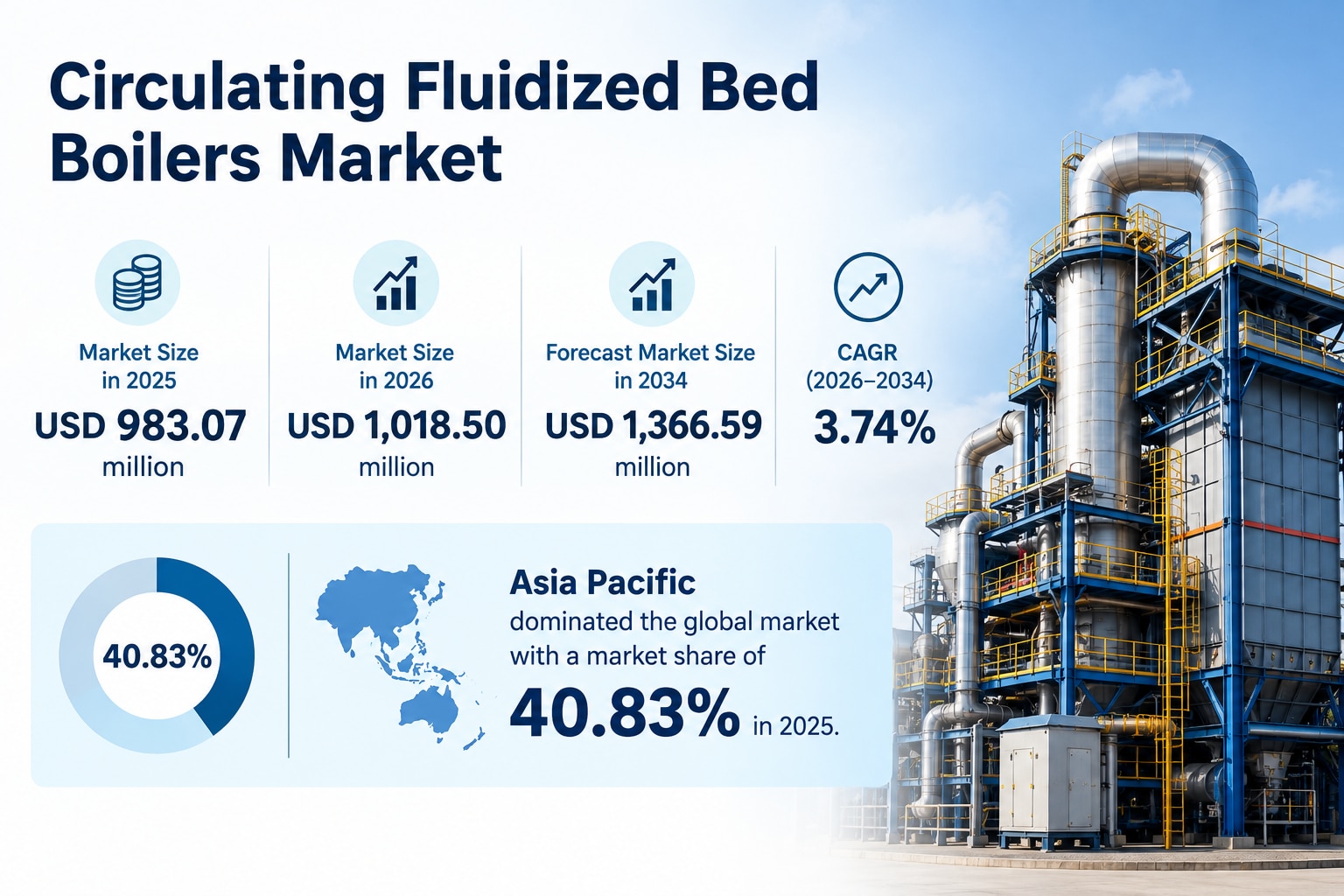 Circulating Fluidized Bed Boilers Market

Market Size in 2025
USD 983.07 million

Market Size in 2026
USD 1,018.50 million

Forecast Market Size in 2034
USD 1,366.59 million

CAGR (2026–2034)
3.74%

40.83%

Asia Pacific
dominated the global market with a market share of
40.83% in 2025.